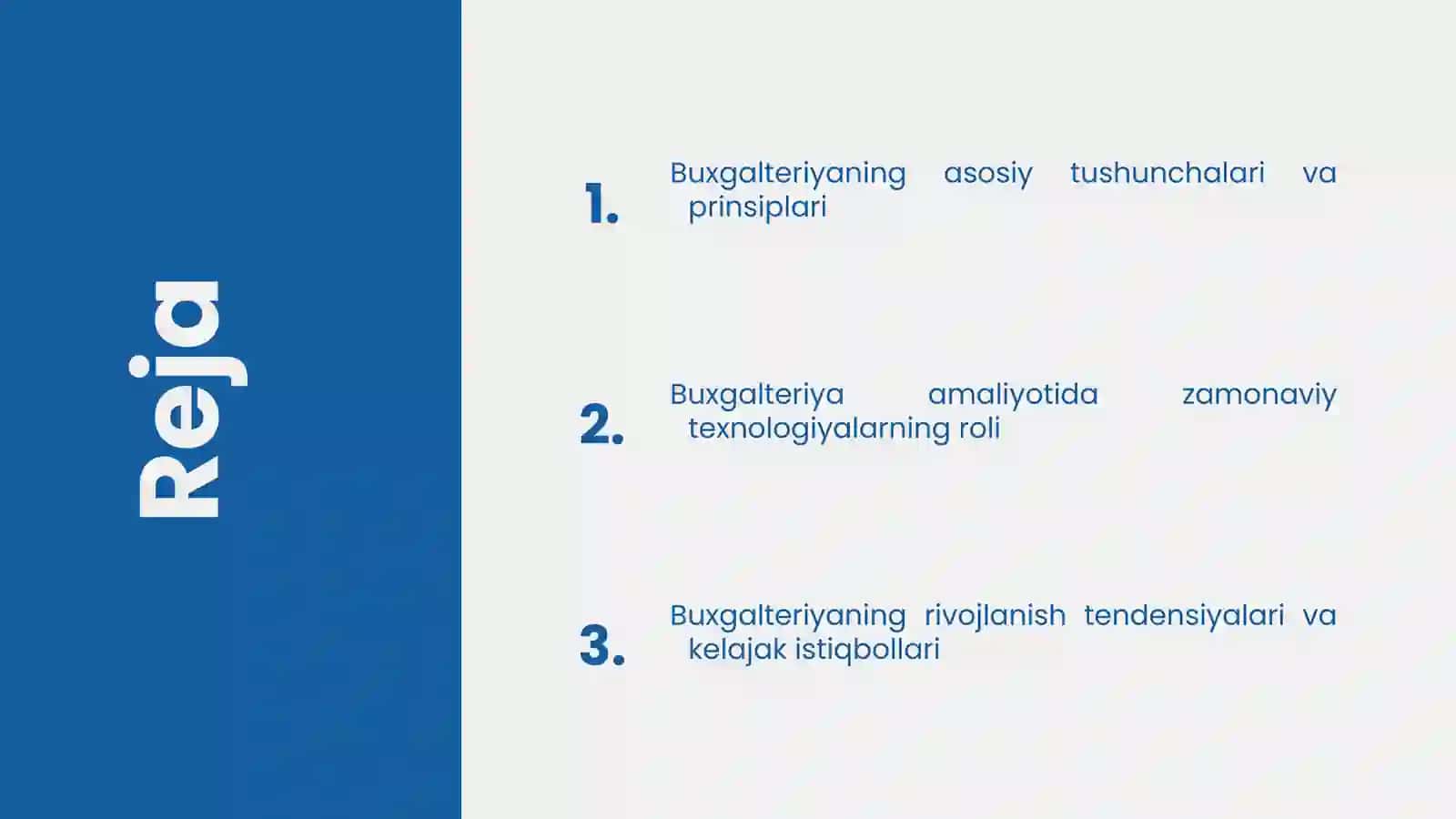 Reja

1. Buxgalteriyaning asosiy tushunchalari va prinsiplari

2. Buxgalteriya amaliyotida zamonaviy texnologiyalarning roli

3. Buxgalteriyaning rivojlanish tendensiyalari va kelajak istiqbollari